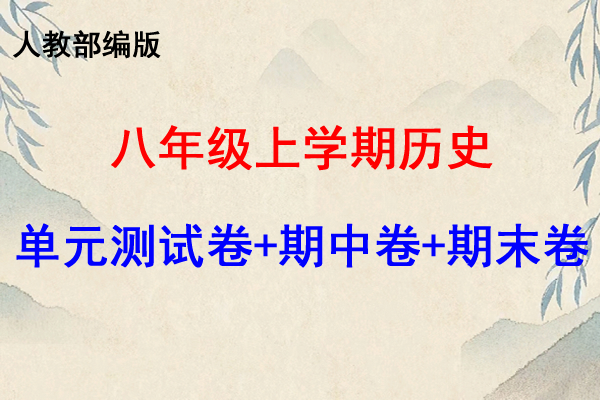 人教部编版

八年级上学期历史

单元测试卷+期中卷+期末卷